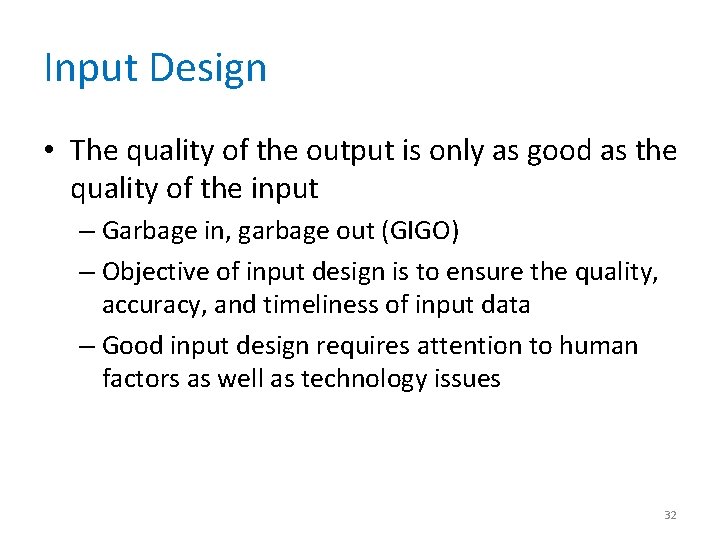 Input Design

• The quality of the output is only as good as the quality of the input
– Garbage in, garbage out (GIGO)
– Objective of input design is to ensure the quality, accuracy, and timeliness of input data
– Good input design requires attention to human factors as well as technology issues

32